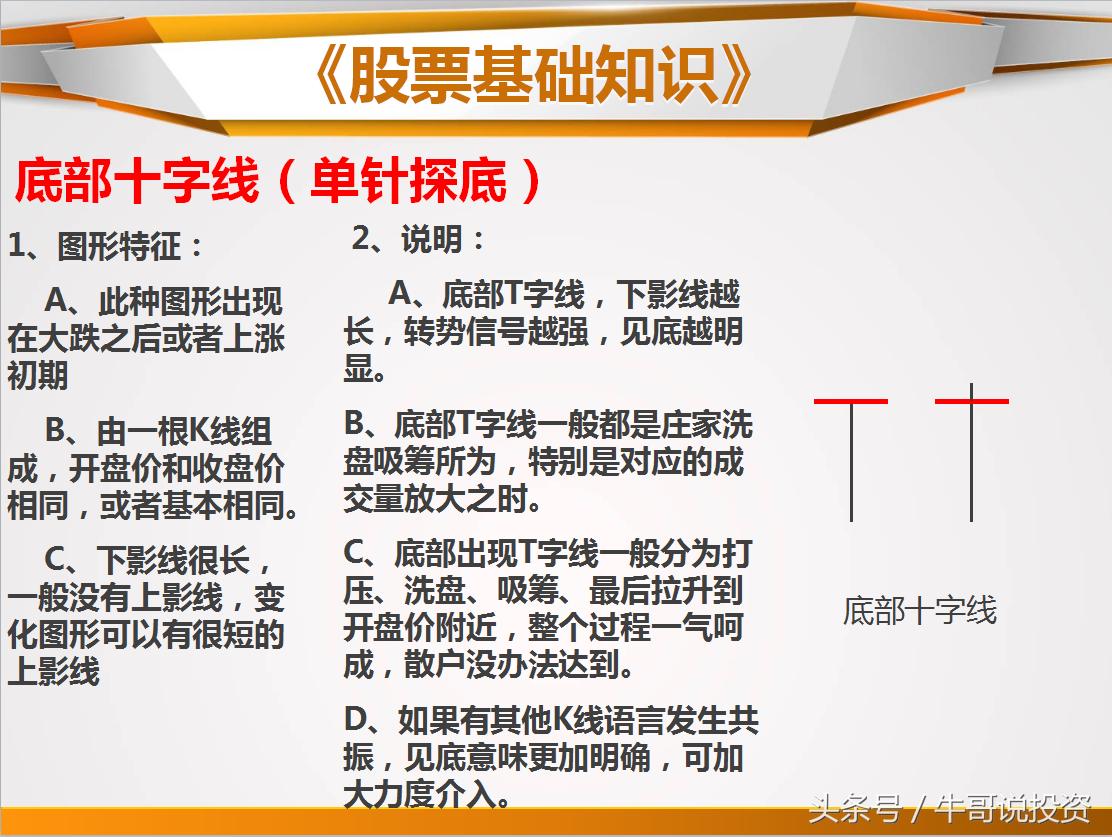 《股票基础知识》

底部十字线（单针探底）

1、图形特征：

A、此种图形出现在大跌之后或者上涨初期

B、由一根K线组成，开盘价和收盘价相同，或者基本相同。

C、下影线很长，一般没有上影线，变化图形可以有很短的上影线

2、说明：

A、底部T字线，下影线越长，转势信号越强，见底越明显。

B、底部T字线一般都是庄家洗盘吸筹所为，特别是对应的成交量放大之时。

C、底部出现T字线一般分为打压、洗盘、吸筹、最后拉升到开盘价附近，整个过程一气呵成，散户没办法达到。

D、如果有其他K线语言发生共振，见底意味更加明确，可加大力度介入。

底部十字线

头条号 / 牛哥说投资